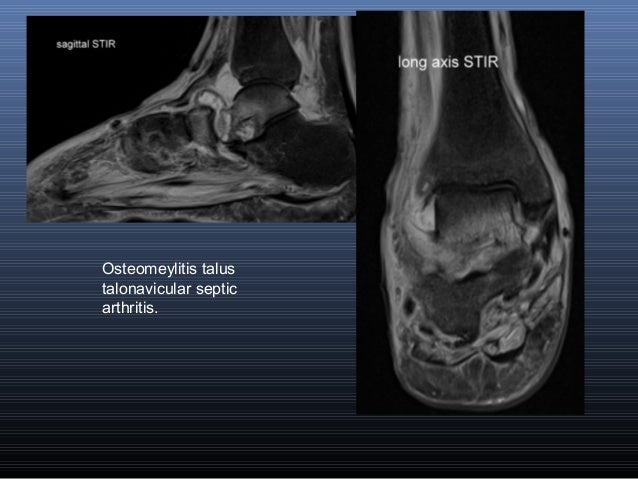 sagittal STIR

long axis STIR

Osteomeylitis talus talonavicular septic arthritis.